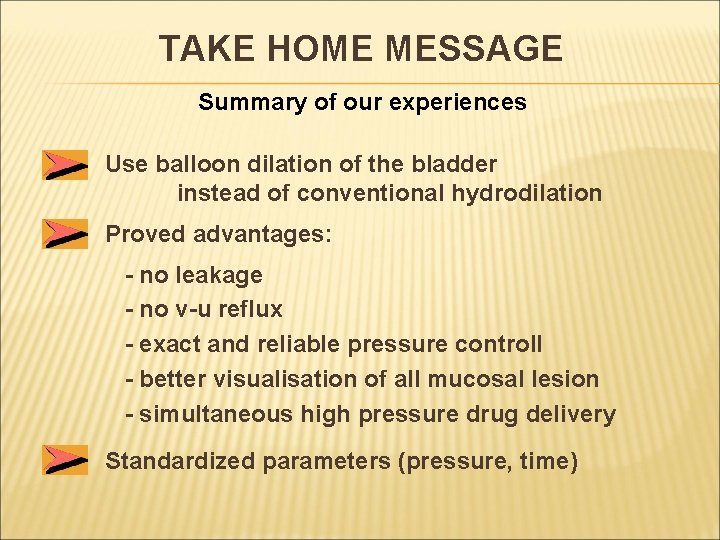 TAKE HOME MESSAGE

Summary of our experiences

Use balloon dilation of the bladder instead of conventional hydrodilation

Proved advantages:

- no leakage
- no v-u reflux
- exact and reliable pressure controll
- better visualisation of all mucosal lesion
- simultaneous high pressure drug delivery

Standardized parameters (pressure, time)